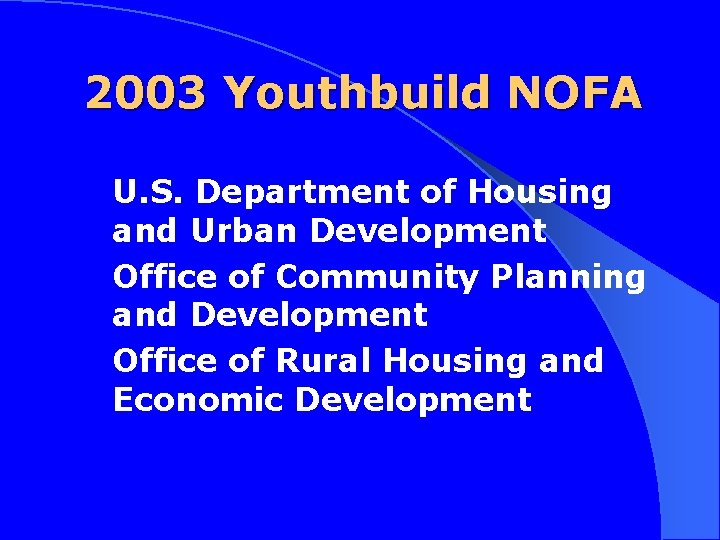 2003 Youthbuild NOFA

U.S. Department of Housing and Urban Development

Office of Community Planning and Development

Office of Rural Housing and Economic Development